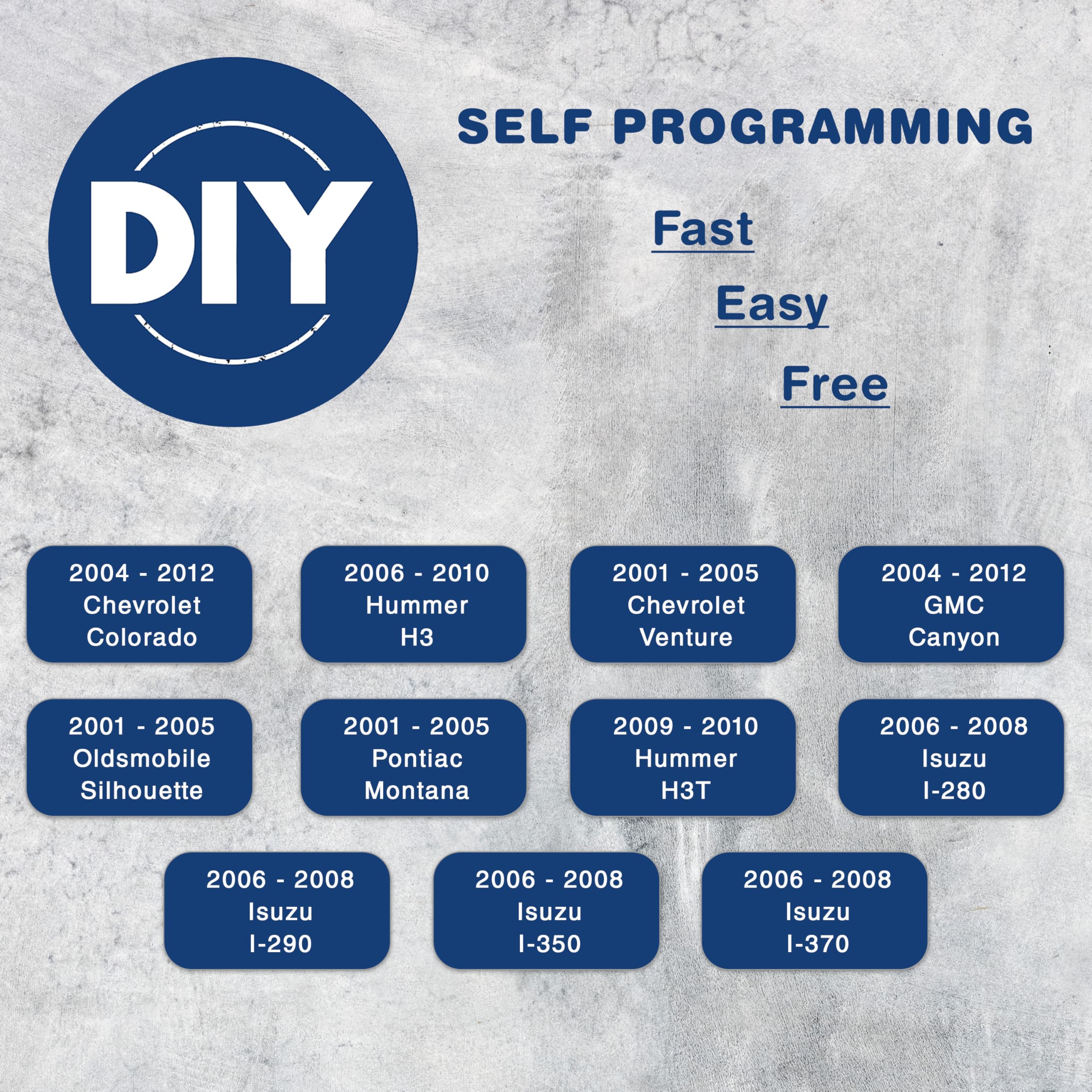 DIY

SELF PROGRAMMING

Fast

Easy

Free

2004 - 2012
Chevrolet
Colorado

2006 - 2010
Hummer
H3

2001 - 2005
Chevrolet
Venture

2004 - 2012
GMC
Canyon

2001 - 2005
Oldsmobile
Silhouette

2001 - 2005
Pontiac
Montana

2009 - 2010
Hummer
H3T

2006 - 2008
Isuzu
I-280

2006 - 2008
Isuzu
I-290

2006 - 2008
Isuzu
I-350

2006 - 2008
Isuzu
I-370